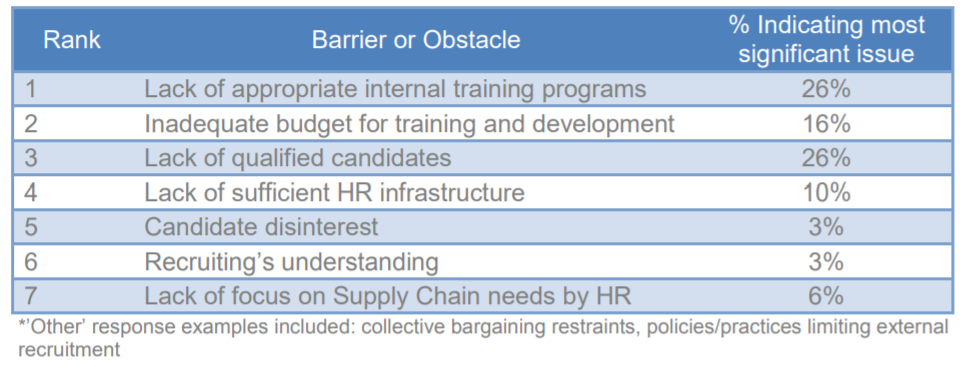 | Rank | Barrier or Obstacle | % Indicating most significant issue |
|---|---|---|
| 1 | Lack of appropriate internal training programs | 26% |
| 2 | Inadequate budget for training and development | 16% |
| 3 | Lack of qualified candidates | 26% |
| 4 | Lack of sufficient HR infrastructure | 10% |
| 5 | Candidate disinterest | 3% |
| 6 | Recruiting's understanding | 3% |
| 7 | Lack of focus on Supply Chain needs by HR | 6% |

*'Other' response examples included: collective bargaining restraints, policies/practices limiting external recruitment